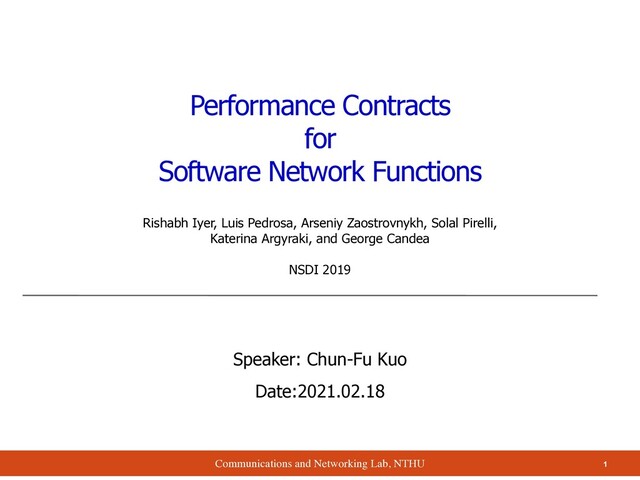 Performance Contracts
for
Software Network Functions

Rishabh Iyer, Luis Pedrosa, Arseniy Zaostrovnykh, Solal Pirelli, Katerina Argyraki, and George Candea

NSDI 2019

Speaker: Chun-Fu Kuo

Date:2021.02.18

Communications and Networking Lab, NTHU

1